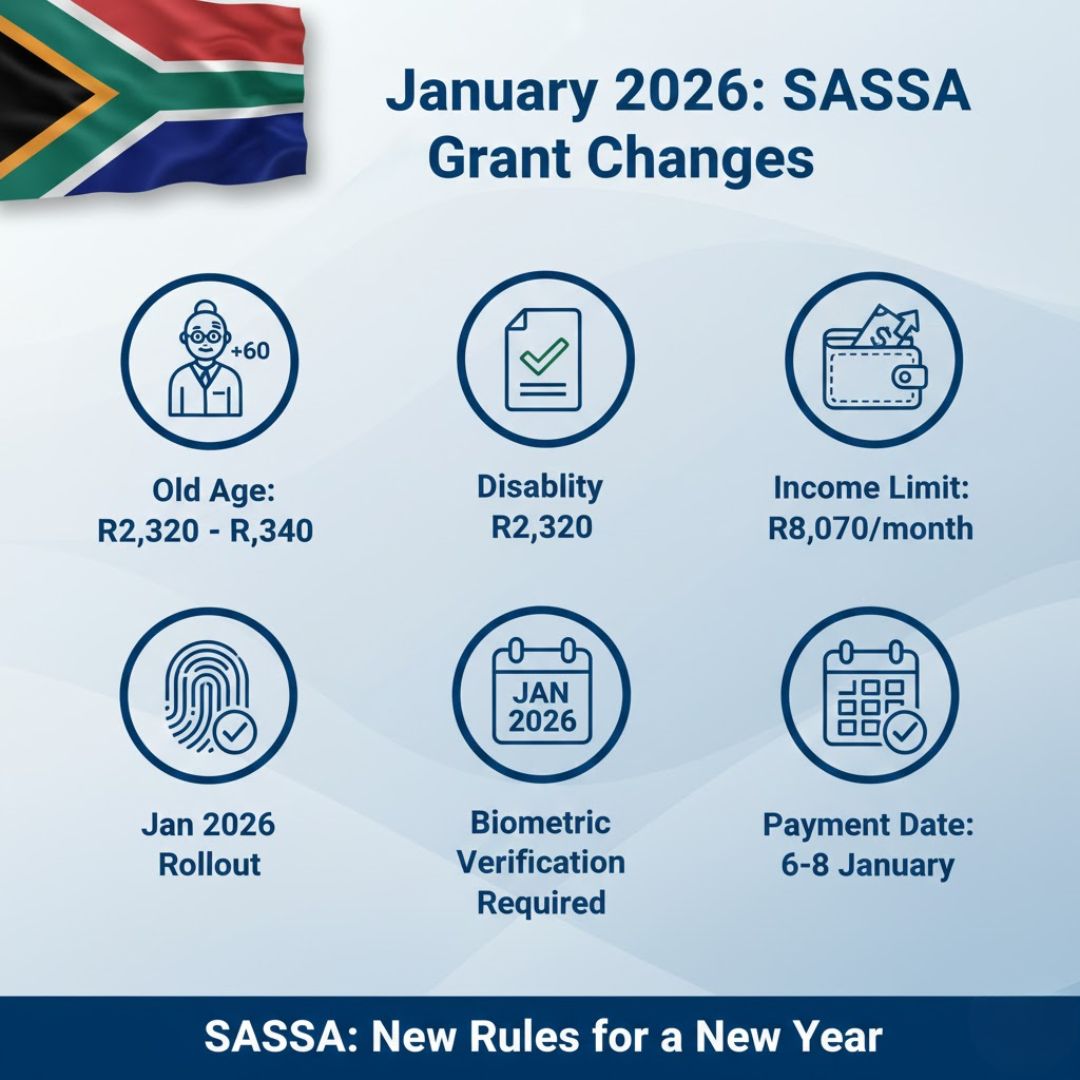 January 2026: SASSA Grant Changes

+60

Old Age:
R2,320 - R,340

Disablity
R2,320

$

Income Limit:
R8,070/month

Jan 2026
Rollout

JAN
2026

Biometric
Verification
Required

Payment Date:
6-8 January

SASSA: New Rules for a New Year